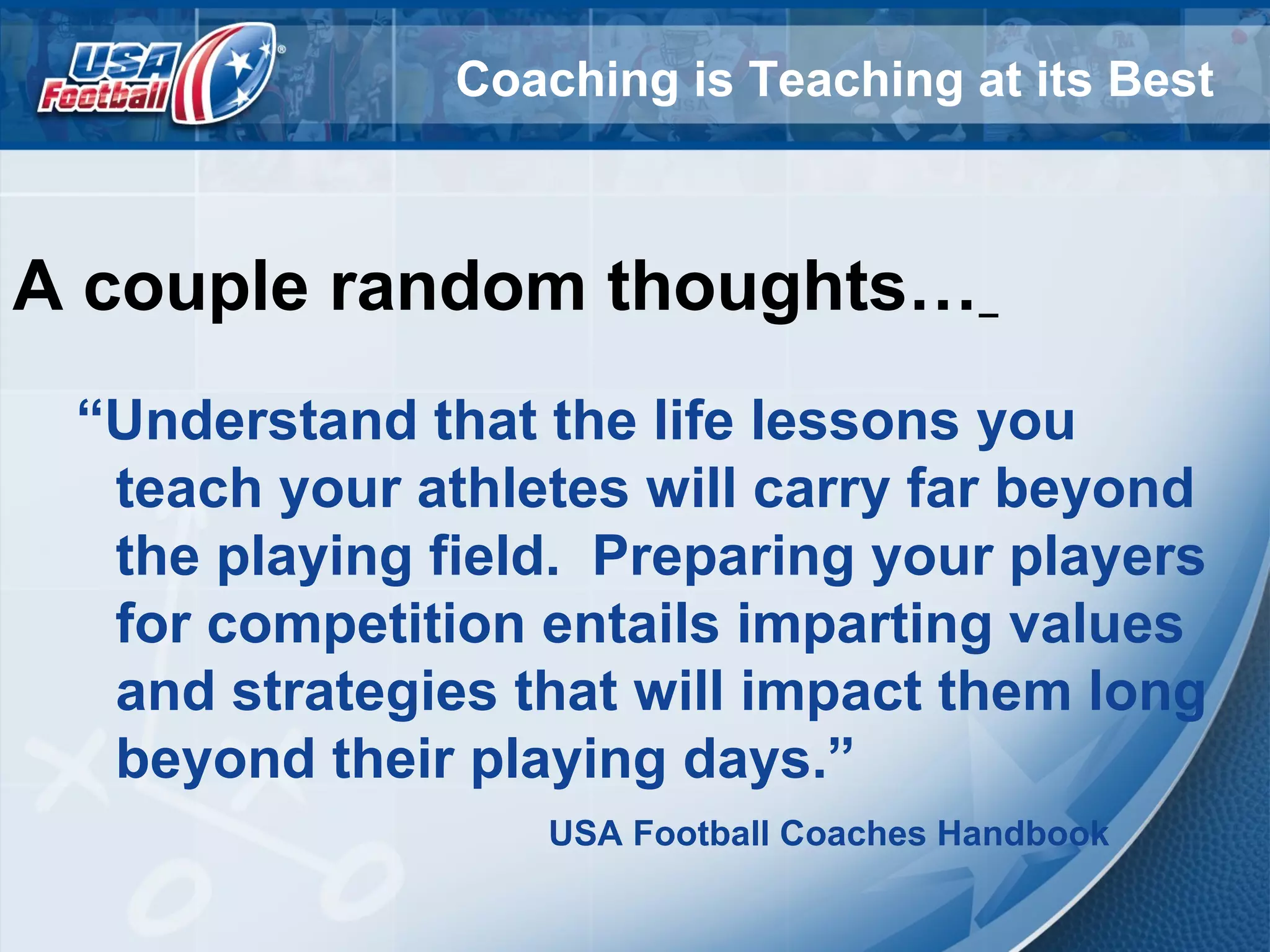 USA Football®

Coaching is Teaching at its Best

A couple random thoughts…_

“Understand that the life lessons you teach your athletes will carry far beyond the playing field. Preparing your players for competition entails imparting values and strategies that will impact them long beyond their playing days.”

USA Football Coaches Handbook